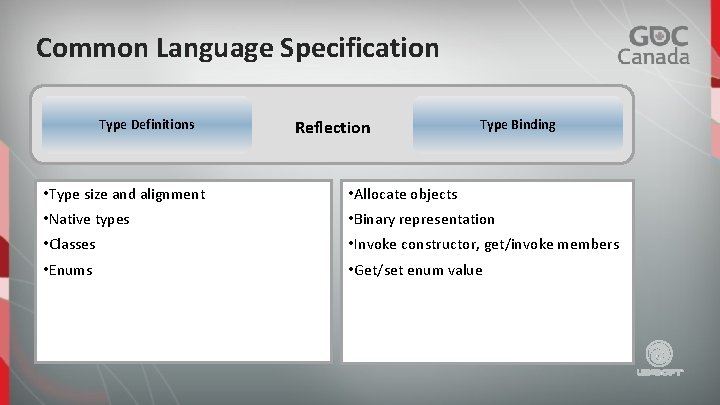 Common Language Specification

GDC Canada

Type Definitions

Reflection

Type Binding

•Type size and alignment

•Native types

•Classes

•Enums

•Allocate objects

•Binary representation

•Invoke constructor, get/invoke members

•Get/set enum value

UBISOFT